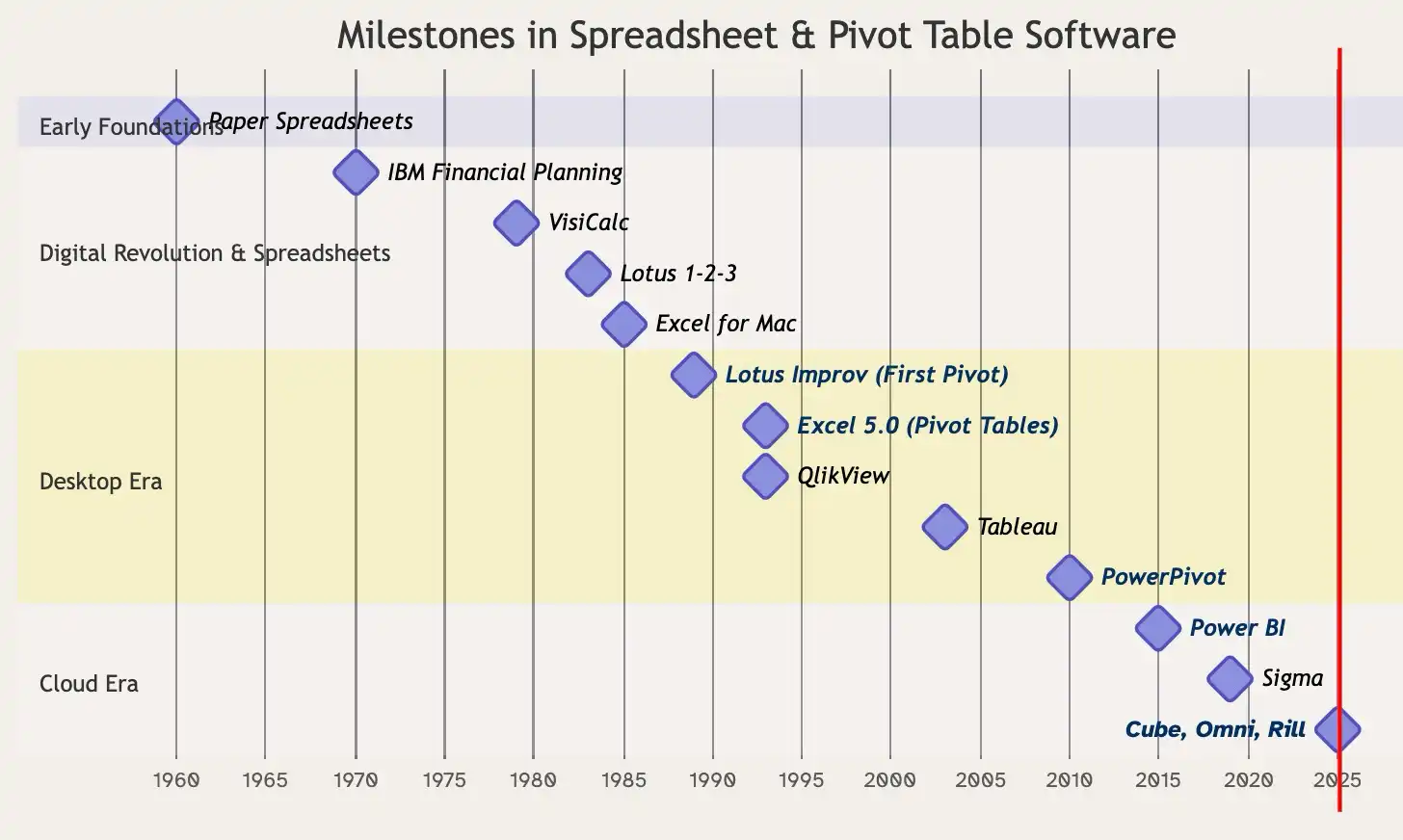 Milestones in Spreadsheet & Pivot Table Software

Early Foundations
Paper Spreadsheets

Digital Revolution & Spreadsheets
IBM Financial Planning
VisiCalc
Lotus 1-2-3
Excel for Mac

Desktop Era
Lotus Improv (First Pivot)
Excel 5.0 (Pivot Tables)
QlikView
Tableau
PowerPivot

Cloud Era
Power BI
Sigma
Cube, Omni, Rill

1960 1965 1970 1975 1980 1985 1990 1995 2000 2005 2010 2015 2020 2025